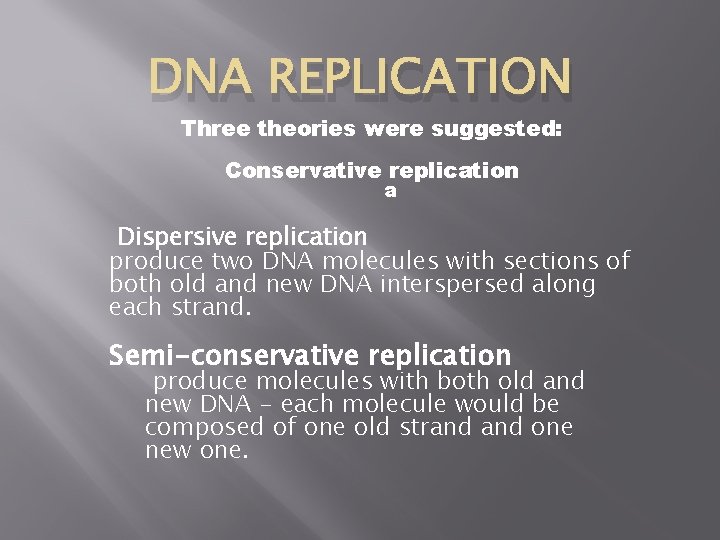 DNA REPLICATION

Three theories were suggested:

Conservative replication
a

Dispersive replication
produce two DNA molecules with sections of both old and new DNA interspersed along each strand.

Semi-conservative replication
produce molecules with both old and new DNA – each molecule would be composed of one old strand and one new one.